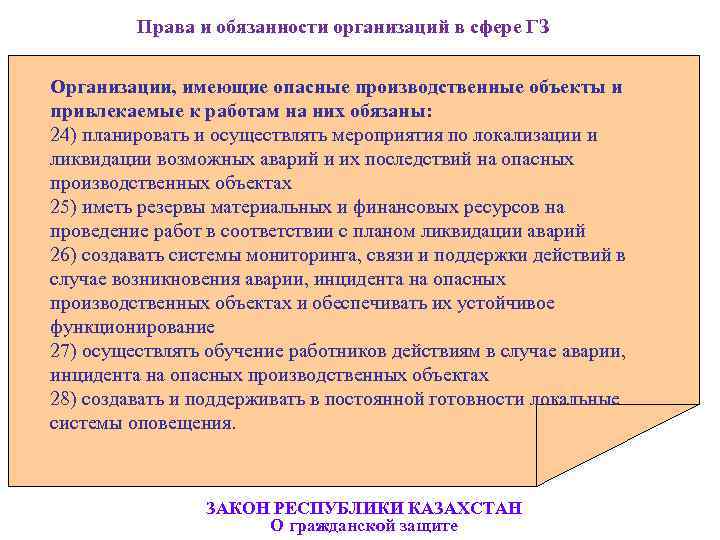 Права и обязанности организаций в сфере ГЗ

Организации, имеющие опасные производственные объекты и привлекаемые к работам на них обязаны:
24) планировать и осуществлять мероприятия по локализации и ликвидации возможных аварий и их последствий на опасных производственных объектах
25) иметь резервы материальных и финансовых ресурсов на проведение работ в соответствии с планом ликвидации аварий
26) создавать системы мониторинга, связи и поддержки действий в случае возникновения аварии, инцидента на опасных производственных объектах и обеспечивать их устойчивое функционирование
27) осуществлять обучение работников действиям в случае аварии, инцидента на опасных производственных объектах
28) создавать и поддерживать в постоянной готовности локальные системы оповещения.

ЗАКОН РЕСПУБЛИКИ КАЗАХСТАН
О гражданской защите